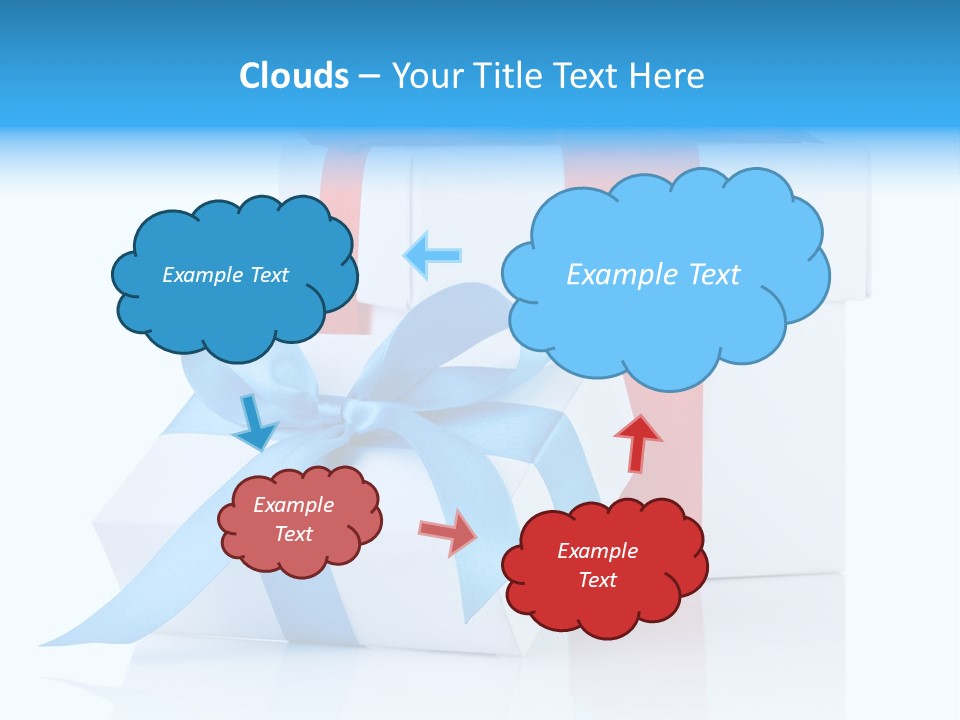 Clouds – Your Title Text Here

Example Text

Example Text

Example Text

Example Text